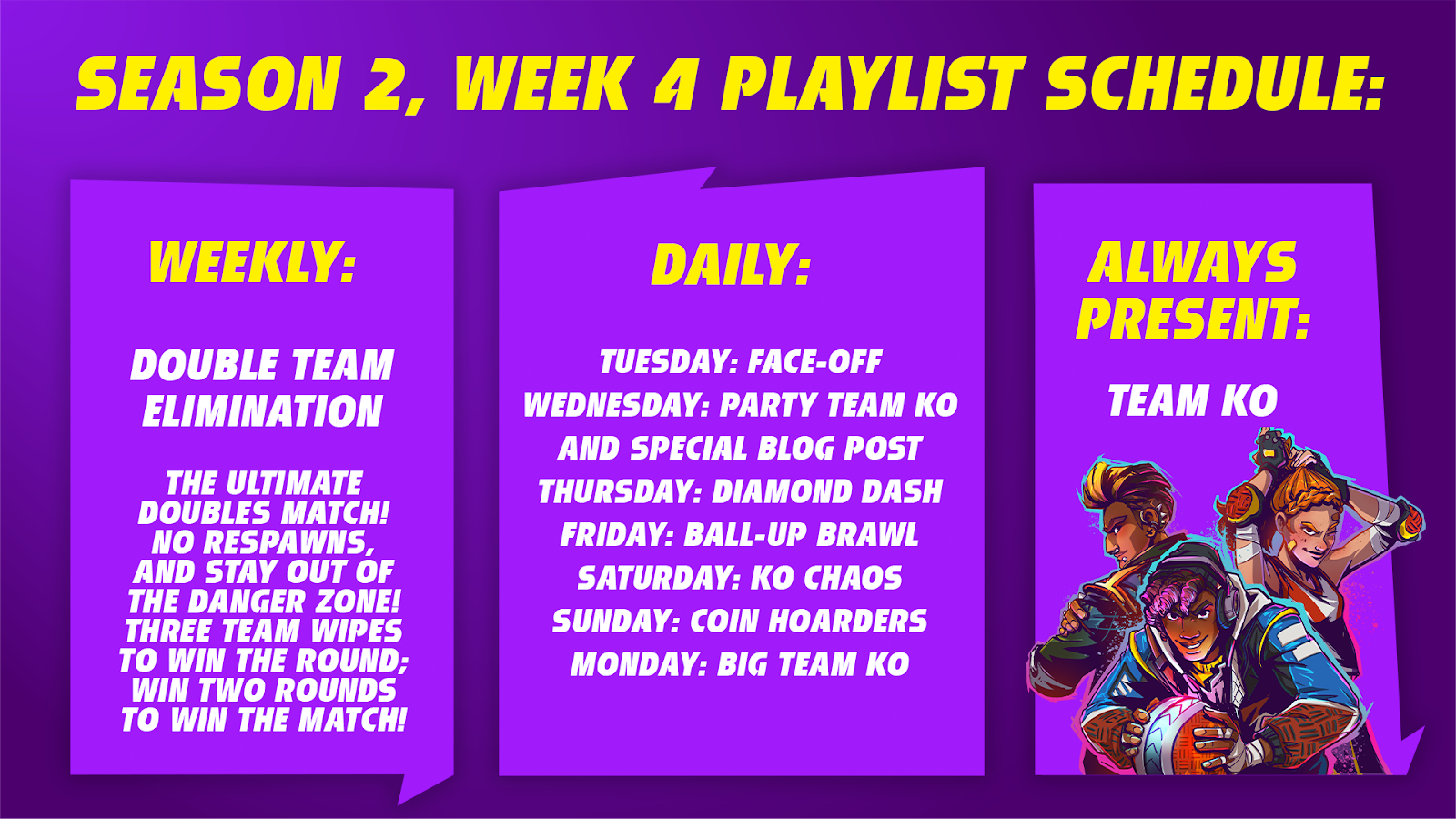 SEASON 2, WEEK 4 PLAYLIST SCHEDULE:

WEEKLY:

DOUBLE TEAM ELIMINATION

THE ULTIMATE DOUBLES MATCH! NO RESPAWNS, AND STAY OUT OF THE DANGER ZONE! THREE TEAM WIPES TO WIN THE ROUND; WIN TWO ROUNDS TO WIN THE MATCH!

DAILY:

TUESDAY: FACE-OFF
WEDNESDAY: PARTY TEAM KO AND SPECIAL BLOG POST
THURSDAY: DIAMOND DASH
FRIDAY: BALL-UP BRAWL
SATURDAY: KO CHAOS
SUNDAY: COIN HOARDERS
MONDAY: BIG TEAM KO

ALWAYS PRESENT:

TEAM KO